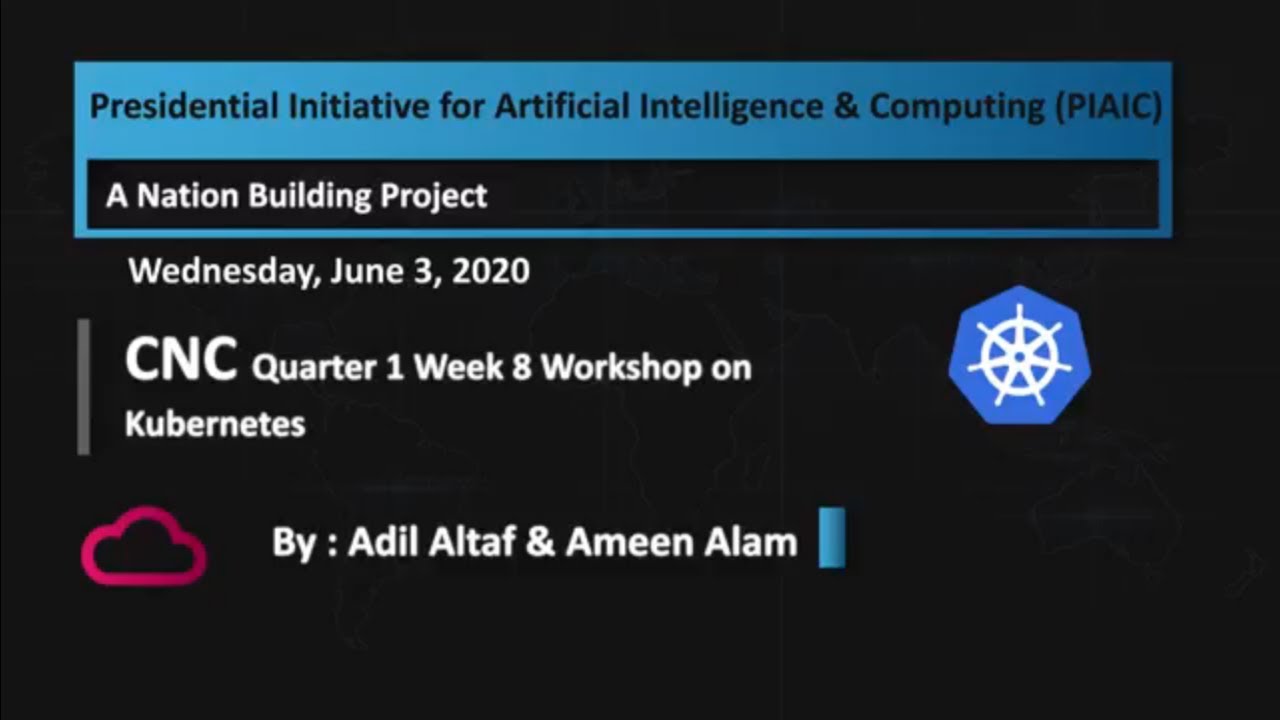 Presidential Initiative for Artificial Intelligence & Computing (PIAIC)

A Nation Building Project

Wednesday, June 3, 2020

CNC Quarter 1 Week 8 Workshop on Kubernetes

By : Adil Altaf & Ameen Alam